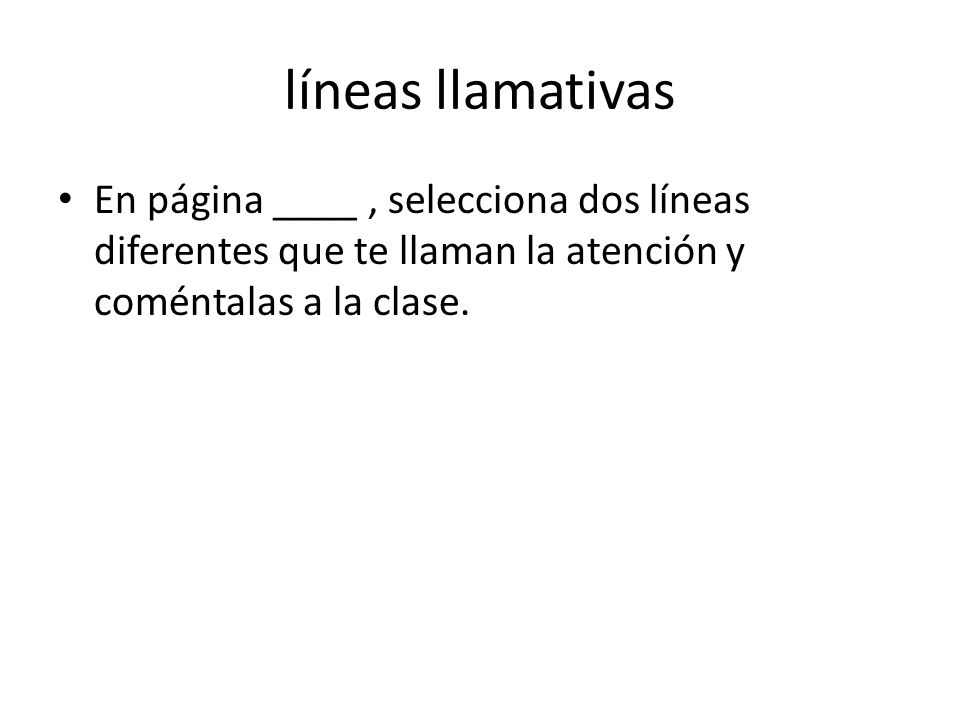 líneas llamativas

• En página ____ , selecciona dos líneas diferentes que te llaman la atención y coméntalas a la clase.